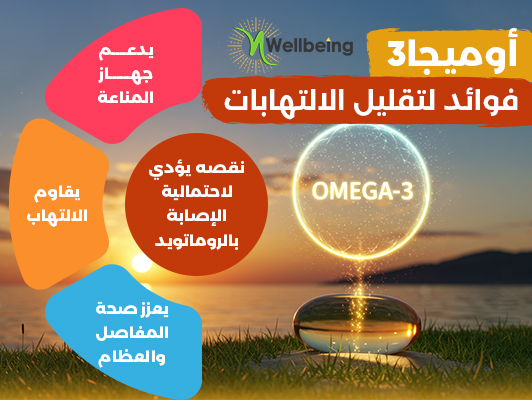 Wellbeing

أوميجا3
فوائد لتقليل الالتهابات

OMEGA-3

يدعم جهاز المناعة

يقاوم الالتهاب

نقصه يؤدي لاحتمالية الإصابة بالروماتويد

يعزز صحة المفاصل والعظام